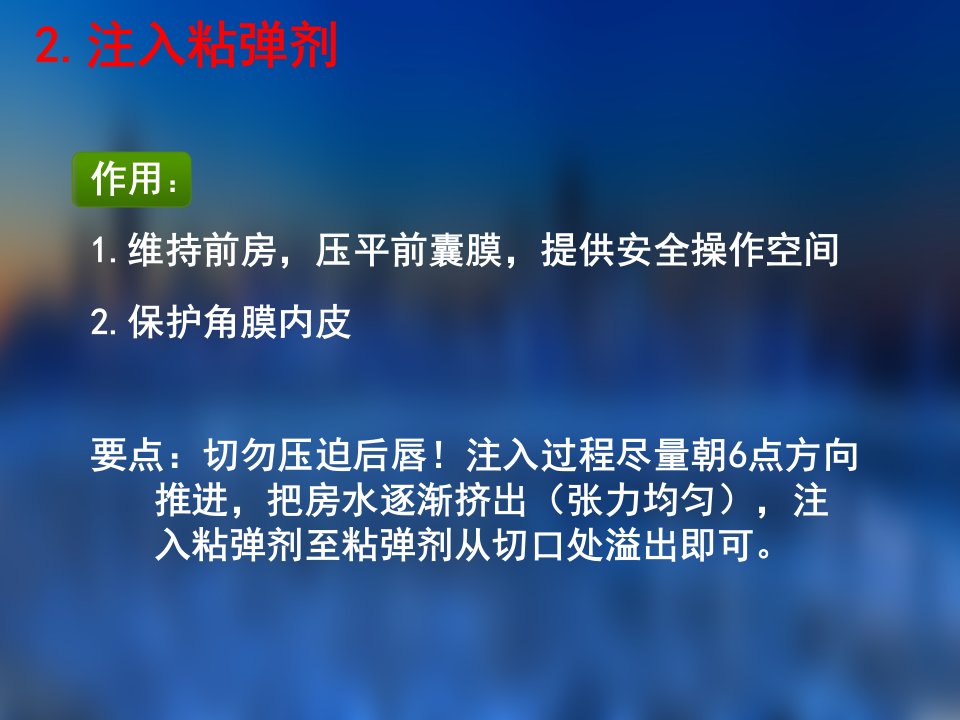 2. 注入粘弹剂

作用：

1. 维持前房，压平前囊膜，提供安全操作空间

2. 保护角膜内皮

要点：切勿压迫后唇！注入过程尽量朝6点方向推进，把房水逐渐挤出（张力均匀），注入粘弹剂至粘弹剂从切口处溢出即可。